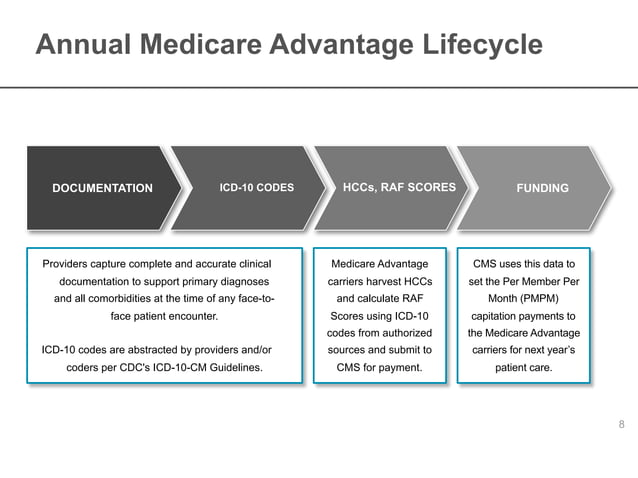 Annual Medicare Advantage Lifecycle

DOCUMENTATION

ICD-10 CODES

HCCs, RAF SCORES

FUNDING

Providers capture complete and accurate clinical documentation to support primary diagnoses and all comorbidities at the time of any face-to-face patient encounter.

ICD-10 codes are abstracted by providers and/or coders per CDC's ICD-10-CM Guidelines.

Medicare Advantage carriers harvest HCCs and calculate RAF Scores using ICD-10 codes from authorized sources and submit to CMS for payment.

CMS uses this data to set the Per Member Per Month (PMPM) capitation payments to the Medicare Advantage carriers for next year's patient care.

8